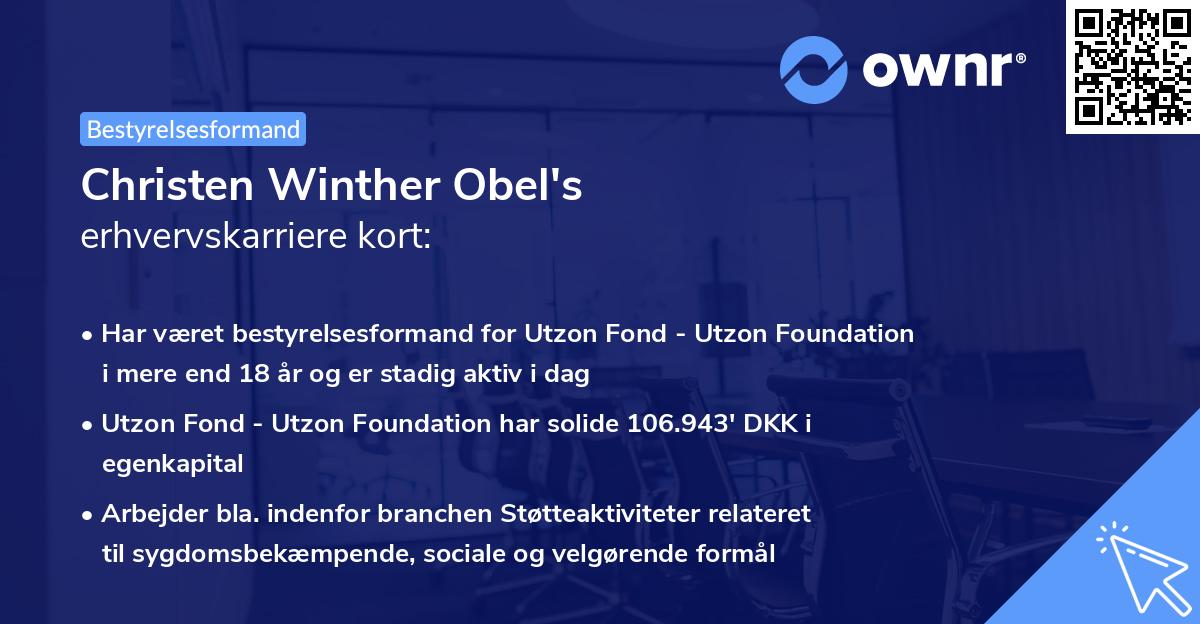 ownr®

Bestyrelsesformand

Christen Winther Obel's
erhvervskarriere kort:

• Har været bestyrelsesformand for Utzon Fond - Utzon Foundation i mere end 18 år og er stadig aktiv i dag

• Utzon Fond - Utzon Foundation har solide 106.943' DKK i egenkapital

• Arbejder bla. indenfor branchen Støtteaktiviteter relateret til sygdomsbekæmpende, sociale og velgørende formål